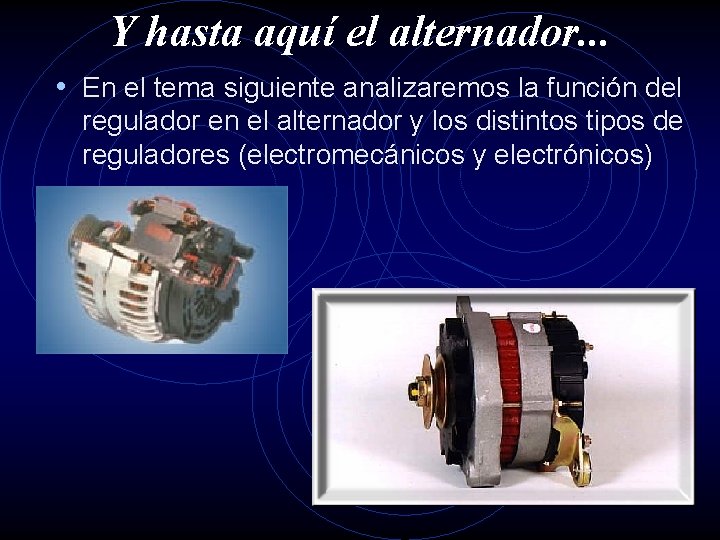 Y hasta aquí el alternador...

• En el tema siguiente analizaremos la función del regulador en el alternador y los distintos tipos de reguladores (electromecánicos y electrónicos)